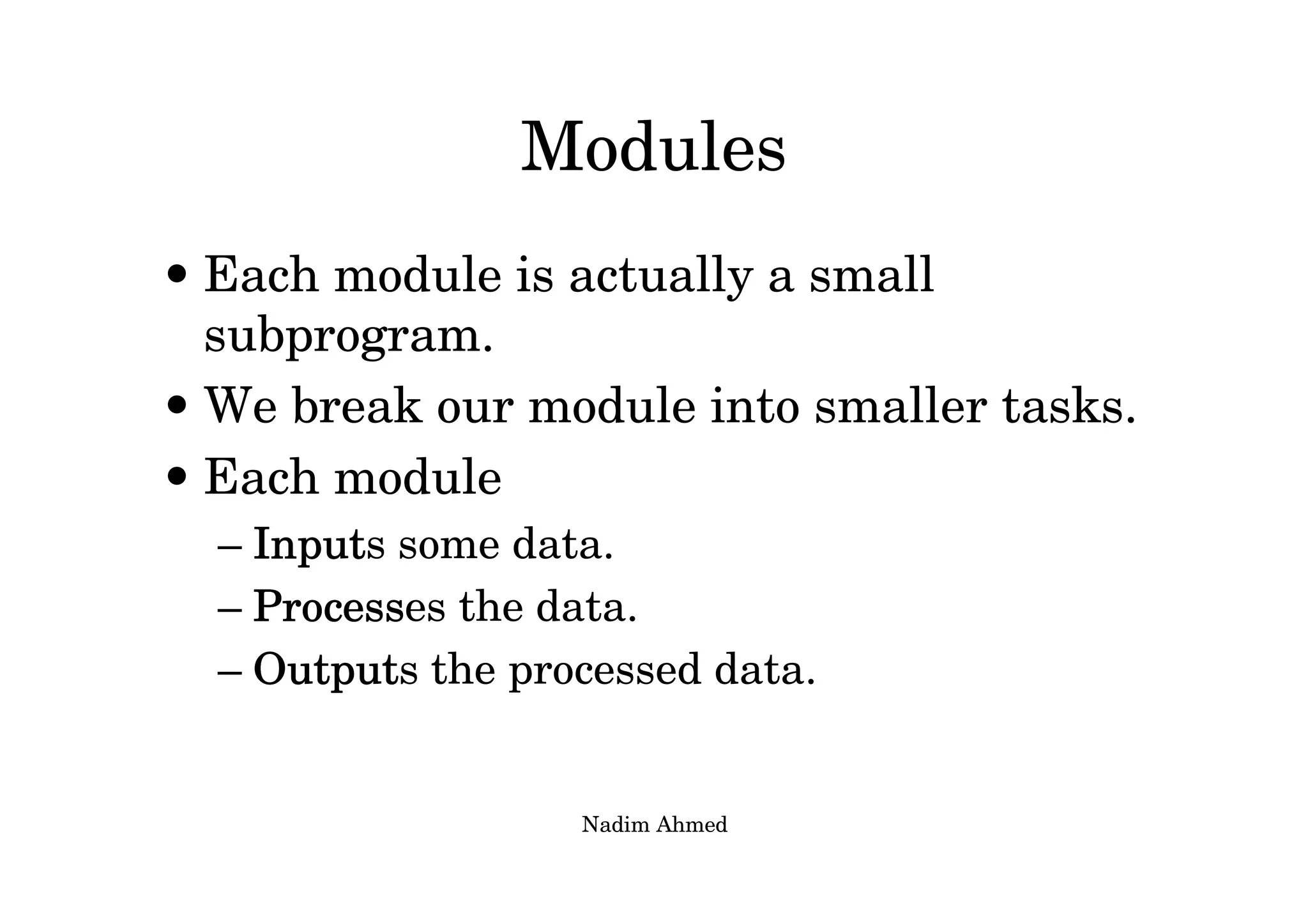 Modules

• Each module is actually a small subprogram.
• We break our module into smaller tasks.
• Each module
– Inputs some data.
– Processes the data.
– Outputs the processed data.

Nadim Ahmed